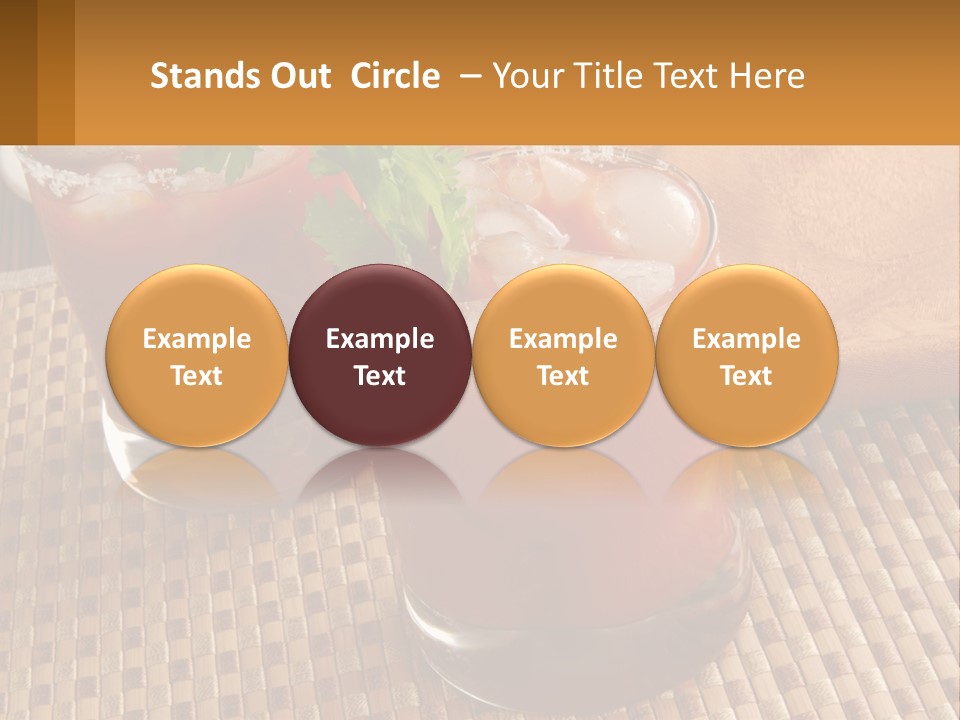 Stands Out Circle – Your Title Text Here

Example Text

Example Text

Example Text

Example Text